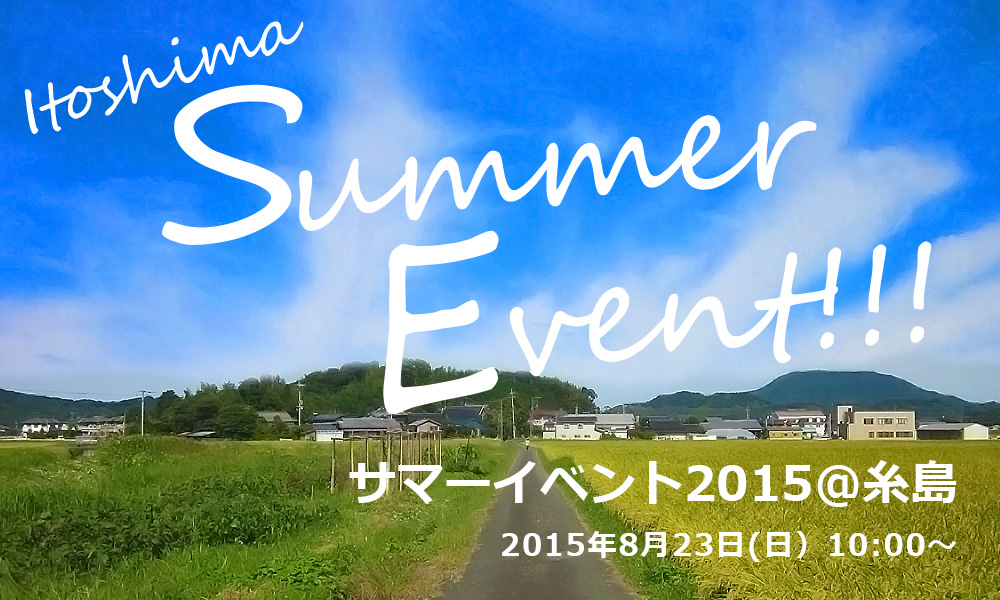 Itoshima
Summer
Event!!!

サマーイベント2015@糸島
2015年8月23日(日) 10:00～